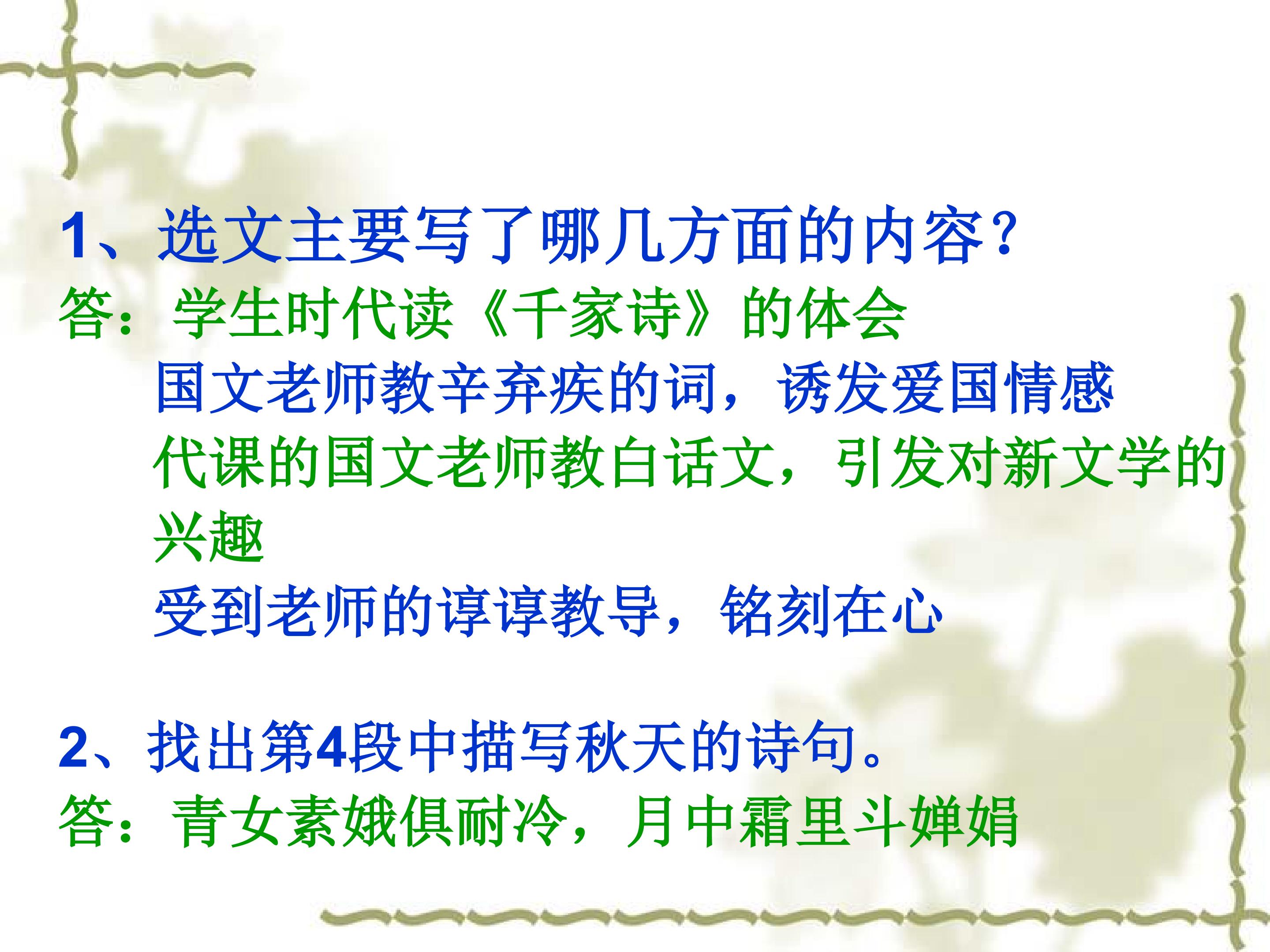 1、选文主要写了哪几方面的内容？
答：学生时代读《千家诗》的体会
国文老师教辛弃疾的词，诱发爱国情感
代课的国文老师教白话文，引发对新文学的兴趣
受到老师的谆谆教导，铭刻在心

2、找出第4段中描写秋天的诗句。
答：青女素娥俱耐冷，月中霜里斗婵娟